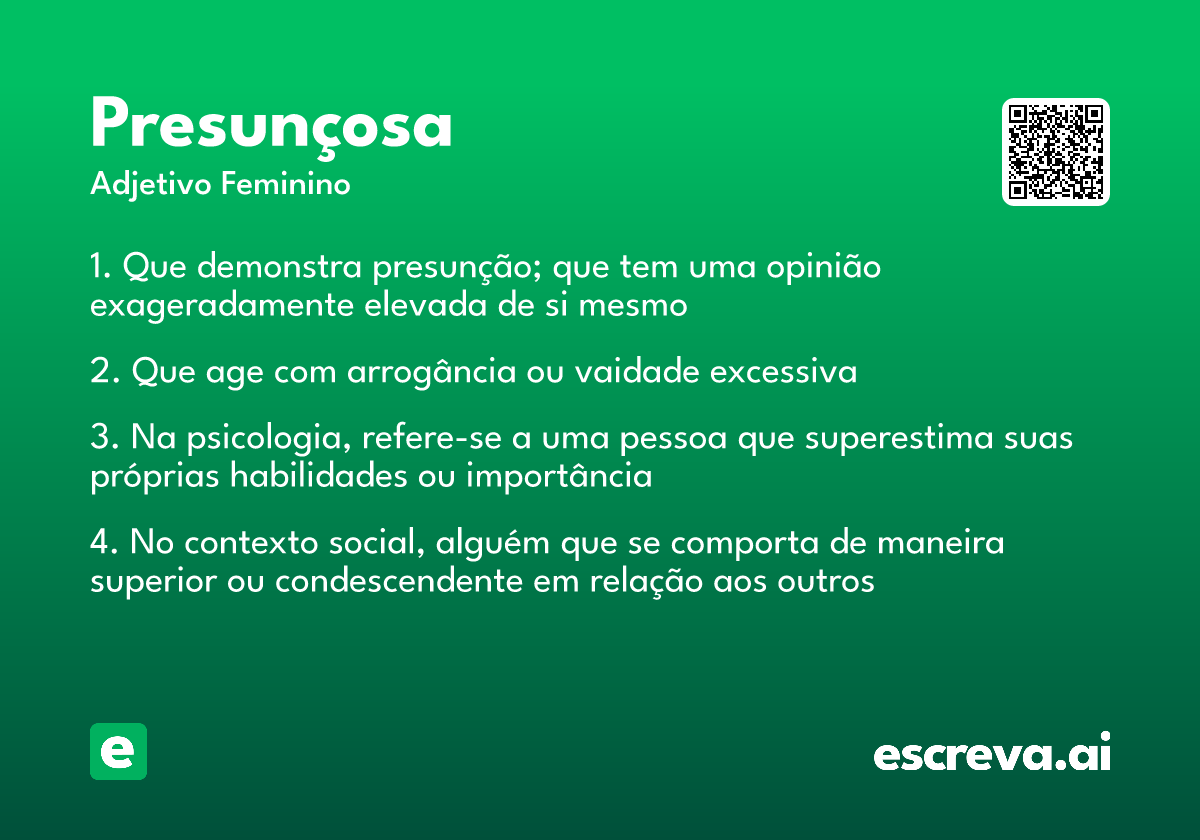 Presunçosa
Adjetivo Feminino

1. Que demonstra presunção; que tem uma opinião exageradamente elevada de si mesmo

2. Que age com arrogância ou vaidade excessiva

3. Na psicologia, refere-se a uma pessoa que superestima suas próprias habilidades ou importância

4. No contexto social, alguém que se comporta de maneira superior ou condescendente em relação aos outros

e

escreva.ai